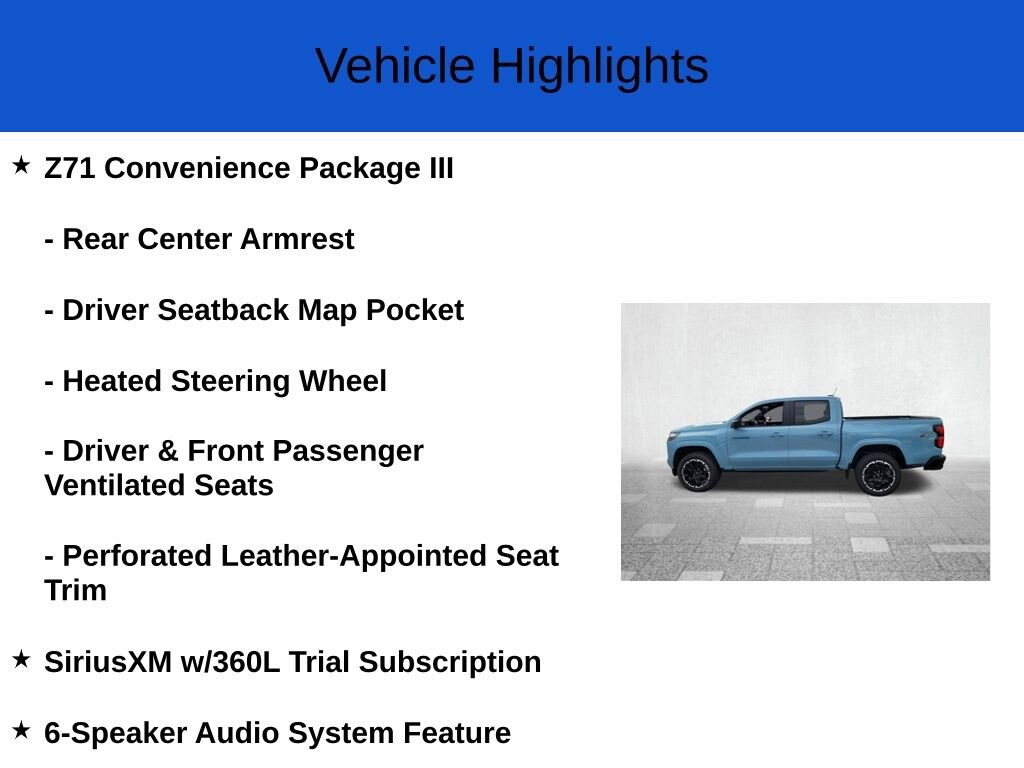 Vehicle Highlights

★ Z71 Convenience Package III

- Rear Center Armrest

- Driver Seatback Map Pocket

- Heated Steering Wheel

- Driver & Front Passenger Ventilated Seats

- Perforated Leather-Appointed Seat Trim

★ SiriusXM w/360L Trial Subscription

★ 6-Speaker Audio System Feature